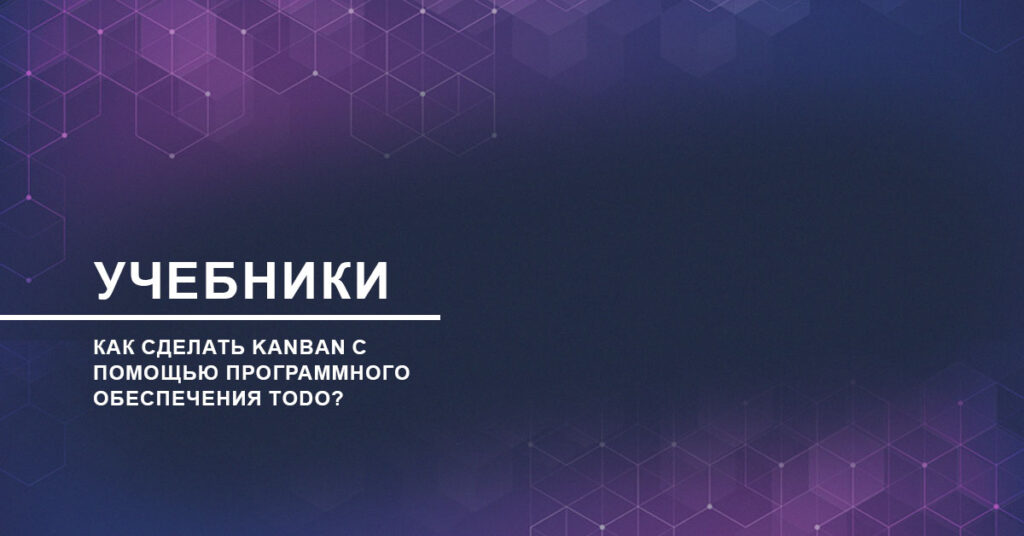 УЧЕБНИКИ

КАК СДЕЛАТЬ KANBAN С ПОМОЩЬЮ ПРОГРАММНОГО ОБЕСПЕЧЕНИЯ TODO?